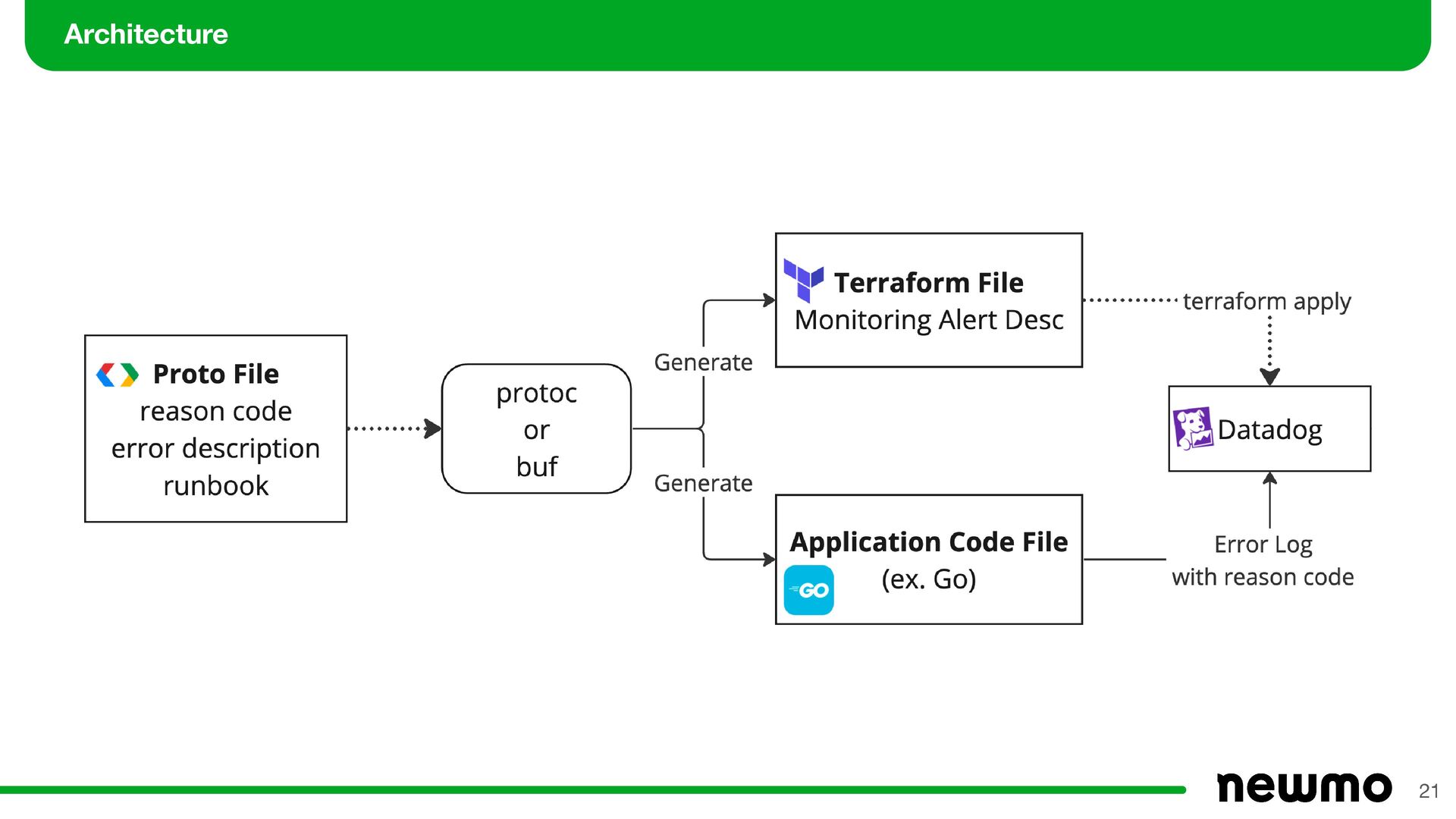 Architecture

Proto File
reason code
error description
runbook

protoc
or
buf

Generate

Generate

Terraform File
Monitoring Alert Desc

Application Code File
(ex. Go)

GO

terraform apply

Datadog

Error Log
with reason code

newmo

21